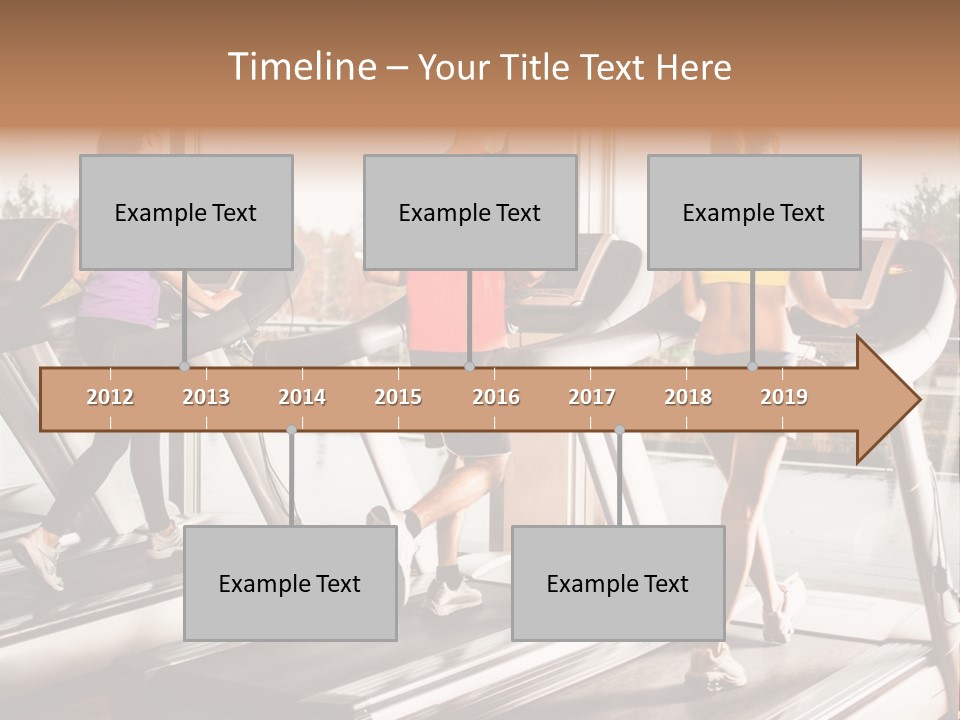 Timeline – Your Title Text Here

Example Text

Example Text

Example Text

2012 2013 2014 2015 2016 2017 2018 2019

Example Text

Example Text